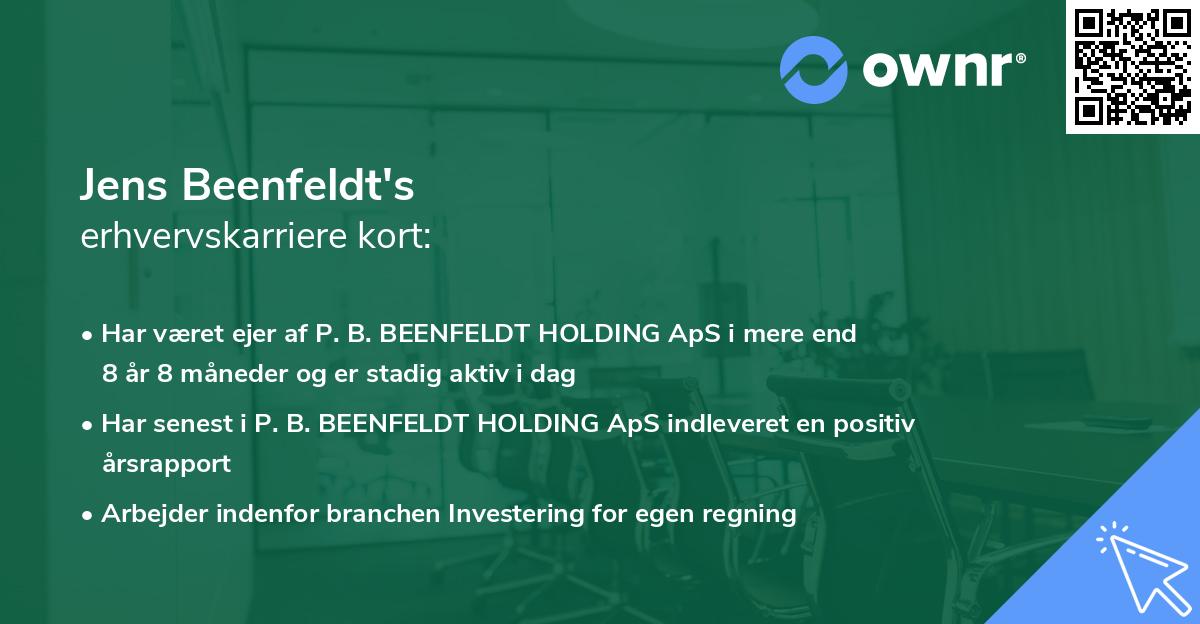 ownr®

Jens Beenfeldt's
erhvervskarriere kort:

• Har været ejer af P. B. BEENFELDT HOLDING ApS i mere end 8 år 8 måneder og er stadig aktiv i dag

• Har senest i P. B. BEENFELDT HOLDING ApS indleveret en positiv årsrapport

• Arbejder indenfor branchen Investering for egen regning